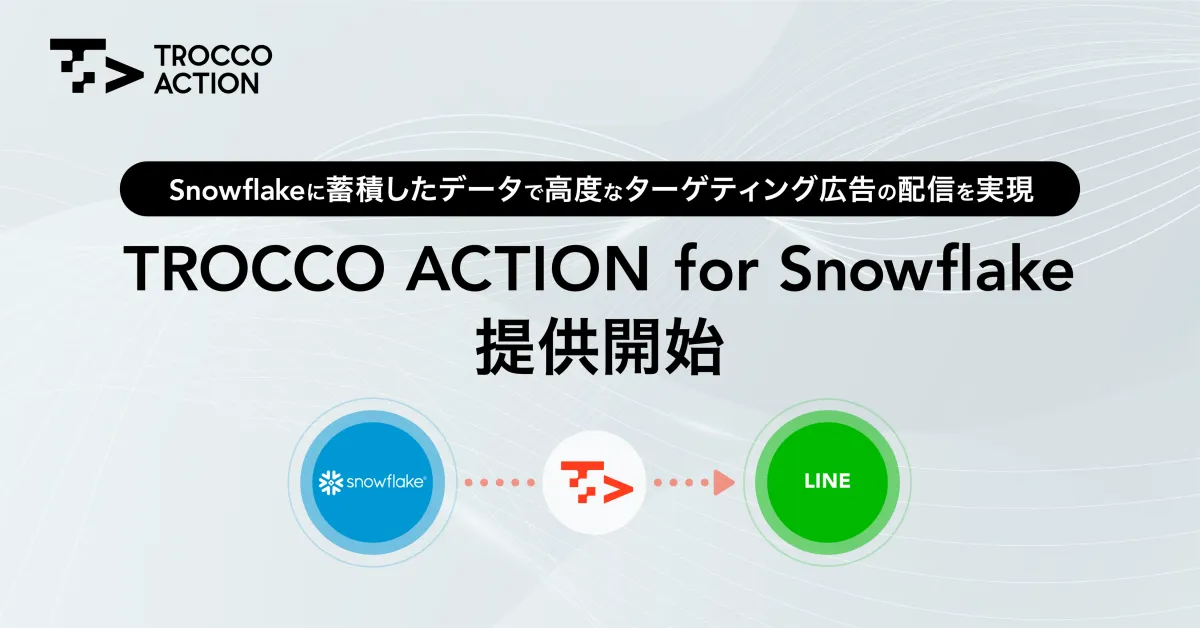 TROCCO ACTION

Snowflakeに蓄積したデータで高度なターゲティング広告の配信を実現

TROCCO ACTION for Snowflake 提供開始

snowflake

LINE